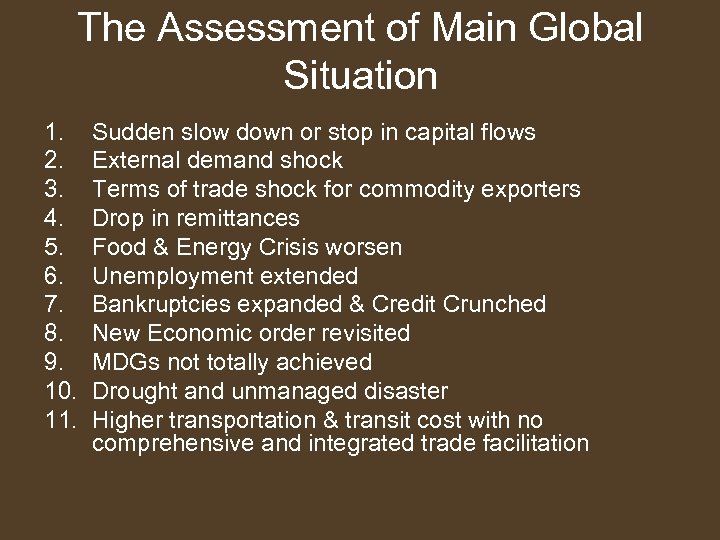 The Assessment of Main Global Situation

1. Sudden slow down or stop in capital flows
2. External demand shock
3. Terms of trade shock for commodity exporters
4. Drop in remittances
5. Food & Energy Crisis worsen
6. Unemployment extended
7. Bankruptcies expanded & Credit Crunched
8. New Economic order revisited
9. MDGs not totally achieved
10. Drought and unmanaged disaster
11. Higher transportation & transit cost with no comprehensive and integrated trade facilitation